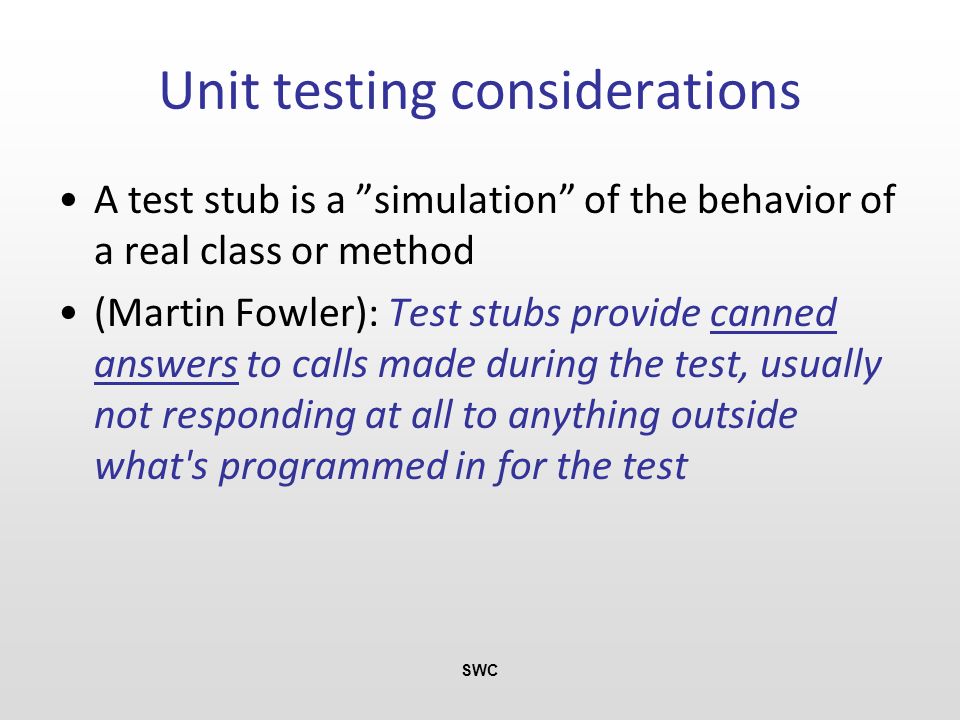 Unit testing considerations

• A test stub is a ”simulation” of the behavior of a real class or method

• (Martin Fowler): Test stubs provide canned answers to calls made during the test, usually not responding at all to anything outside what's programmed in for the test

SWC